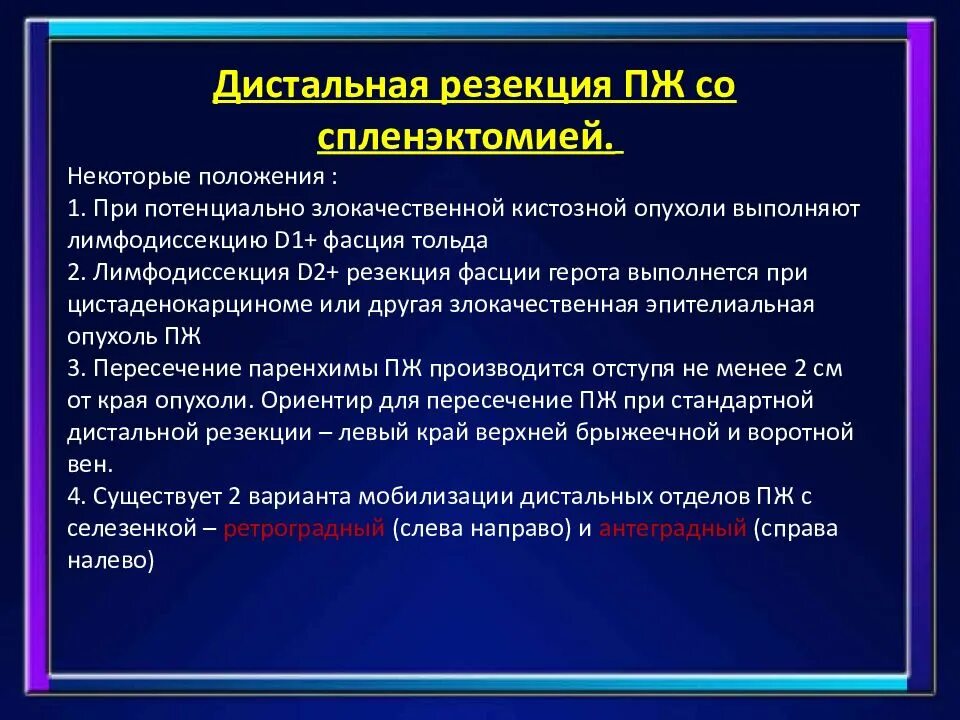 Дистальная резекция ПЖ со спленэктомией.

Некоторые положения :
1. При потенциально злокачественной кистозной опухоли выполняют лимфодиссекцию D1+ фасция тольда
2. Лимфодиссекция D2+ резекция фасции герота выполнется при цистаденокарциноме или другая злокачественная эпителиальная опухоль ПЖ
3. Пересечение паренхимы ПЖ производится отступя не менее 2 см от края опухоли. Ориентир для пересечение ПЖ при стандартной дистальной резекции – левый край верхней брыжеечной и воротной вен.
4. Существует 2 варианта мобилизации дистальных отделов ПЖ с селезенкой – ретроградный (слева направо) и антеградный (справа налево)